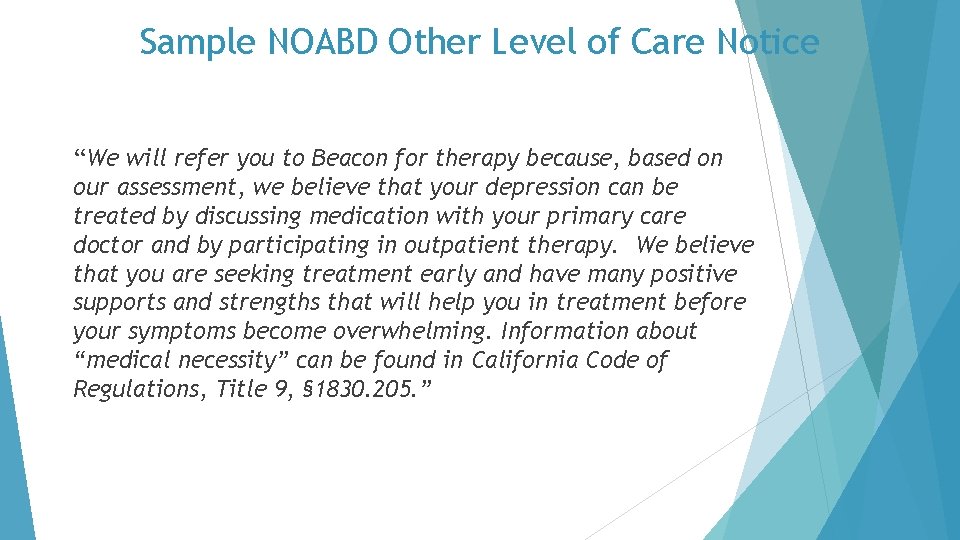 Sample NOABD Other Level of Care Notice

“We will refer you to Beacon for therapy because, based on our assessment, we believe that your depression can be treated by discussing medication with your primary care doctor and by participating in outpatient therapy. We believe that you are seeking treatment early and have many positive supports and strengths that will help you in treatment before your symptoms become overwhelming. Information about “medical necessity” can be found in California Code of Regulations, Title 9, §1830.205.”